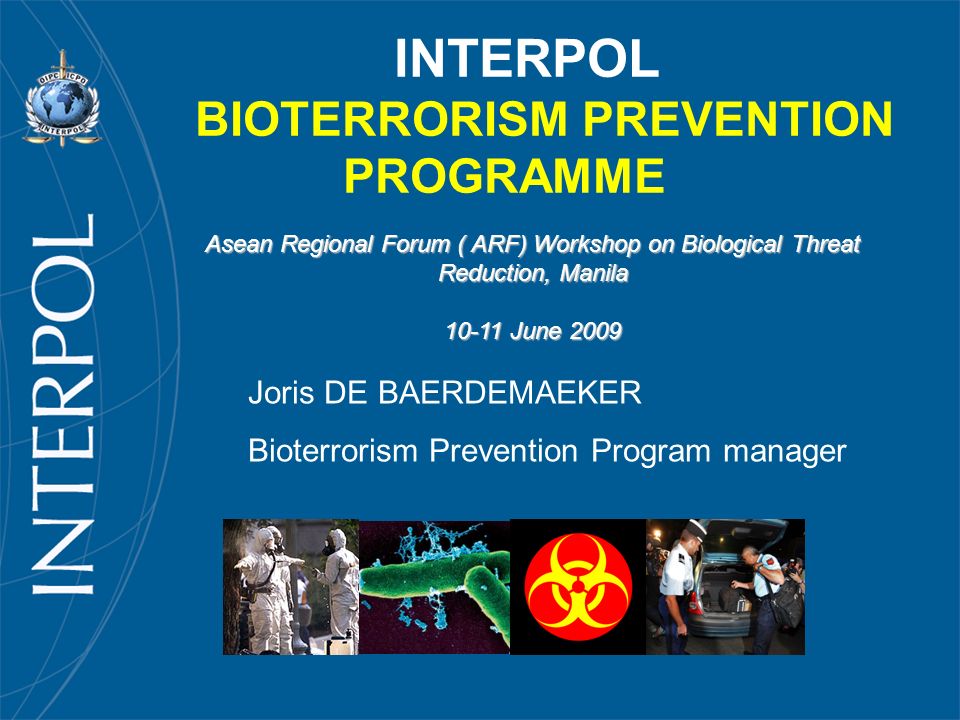 OIPC ICPO
INTERPOL

INTERPOL

INTERPOL
BIOTERRORISM PREVENTION PROGRAMME

Asean Regional Forum ( ARF) Workshop on Biological Threat Reduction, Manila

10-11 June 2009

Joris DE BAERDEMAEKER

Bioterrorism Prevention Program manager